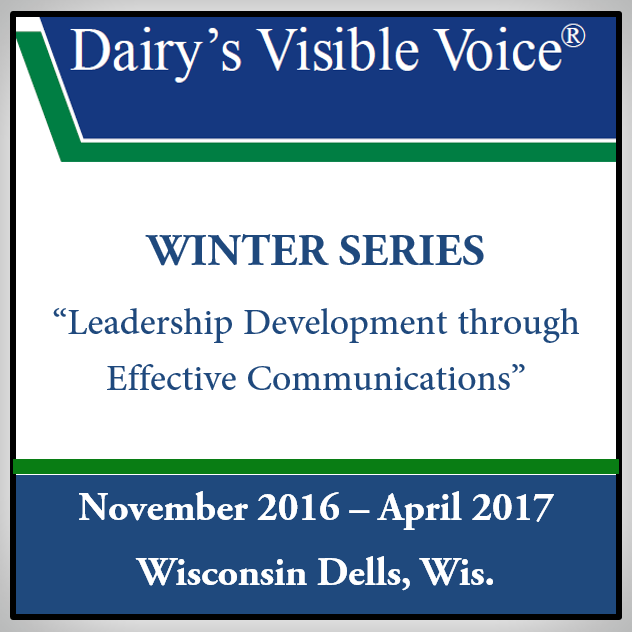 Dairy’s Visible Voice®

WINTER SERIES

“Leadership Development through Effective Communications”

November 2016 – April 2017

Wisconsin Dells, Wis.